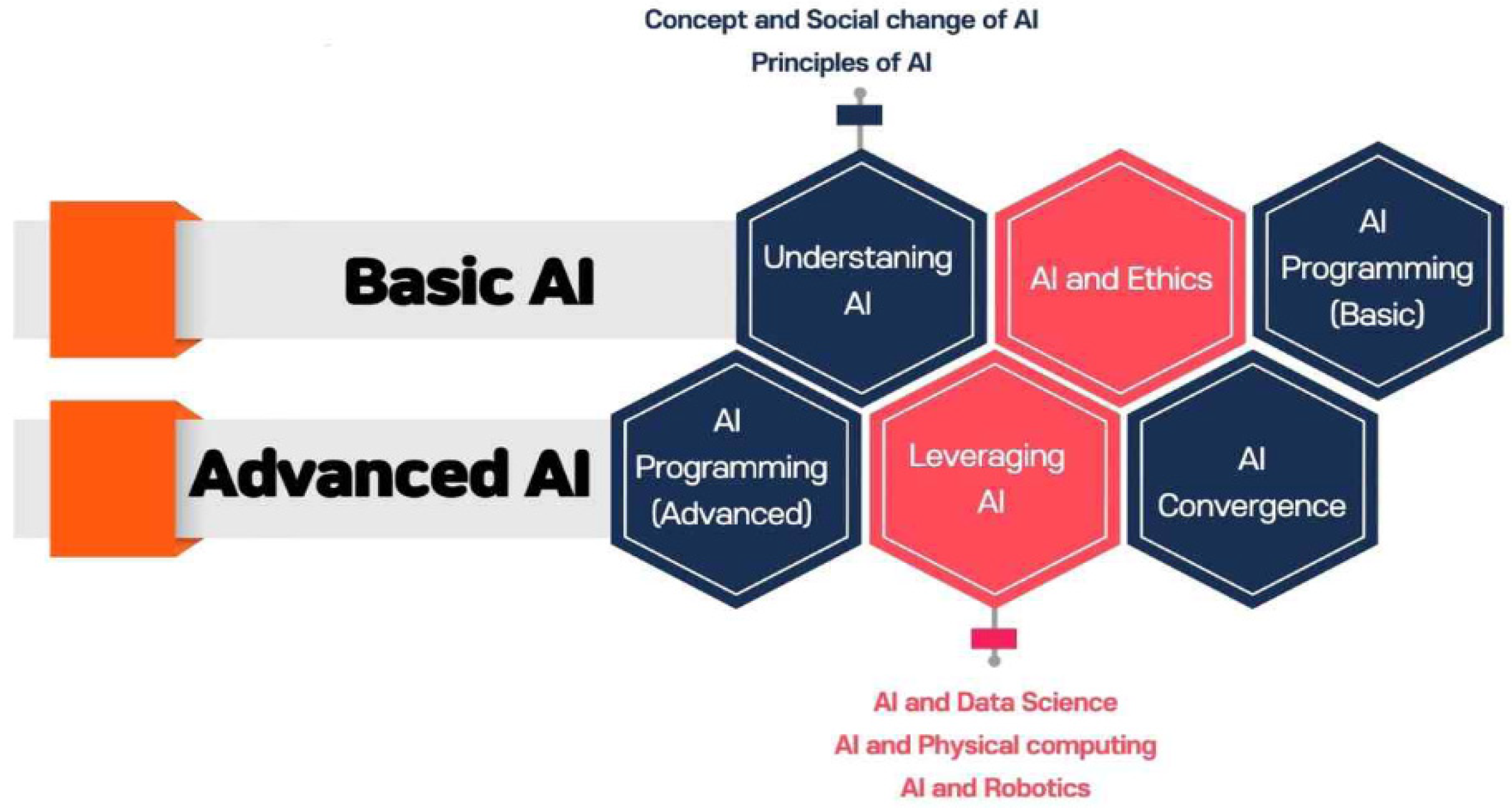 Concept and Social change of AI
Principles of AI

Basic AI

Understaning AI

AI and Ethics

AI Programming (Basic)

Advanced AI

AI Programming (Advanced)

Leveraging AI

AI Convergence

AI and Data Science
AI and Physical computing
AI and Robotics